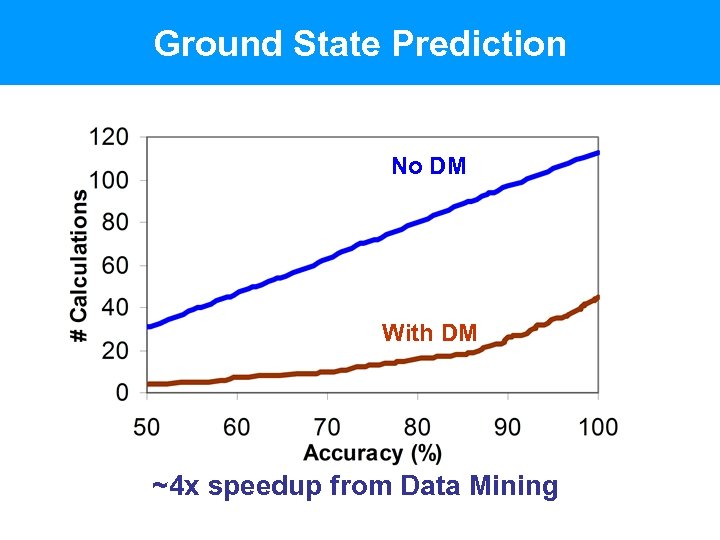 Ground State Prediction

120
100
80
60
40
20
0

# Calculations

No DM

With DM

50 60 70 80 90 100

Accuracy (%)

~4x speedup from Data Mining